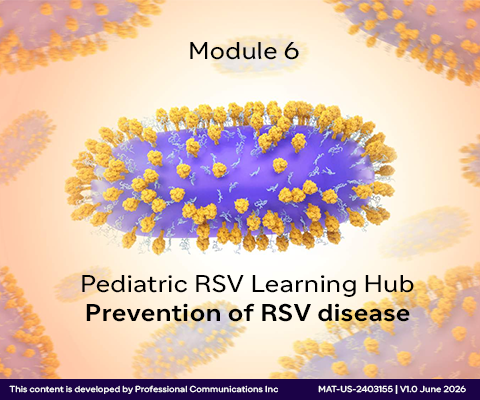 Module 6

Pediatric RSV Learning Hub
Prevention of RSV disease

This content is developed by Professional Communications Inc

MAT-US-2403155 | V1.0 June 2026